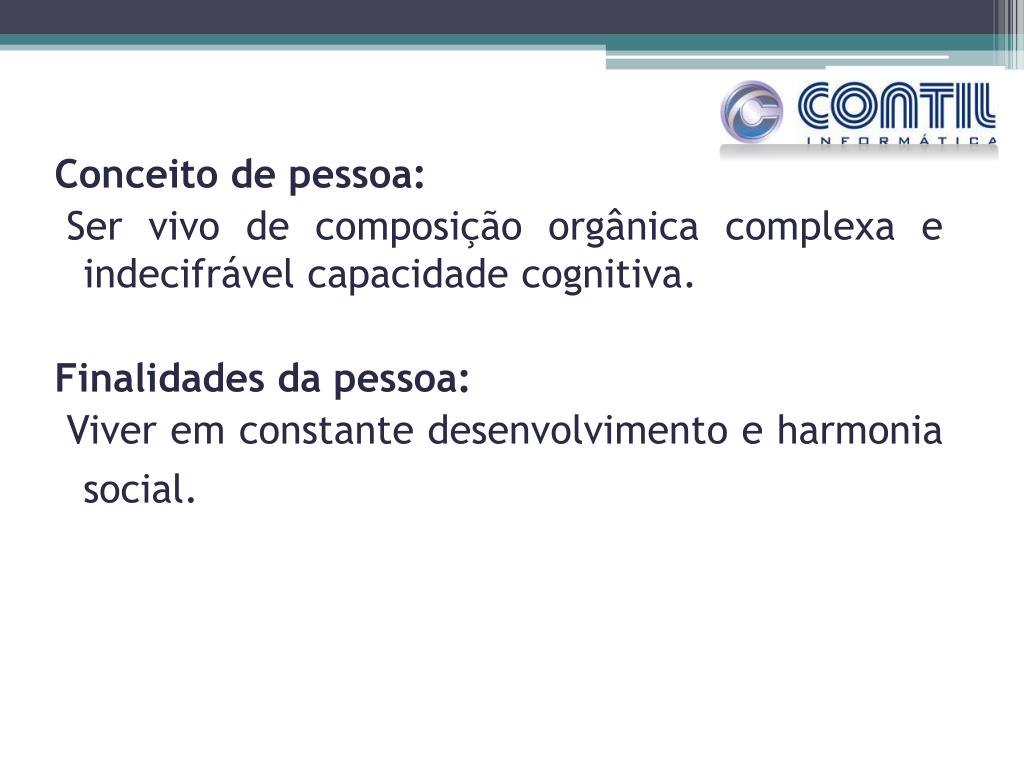 CONTIL
INFORMÁTICA

Conceito de pessoa:
Ser vivo de composição orgânica complexa e indecifrável capacidade cognitiva.

Finalidades da pessoa:
Viver em constante desenvolvimento e harmonia social.